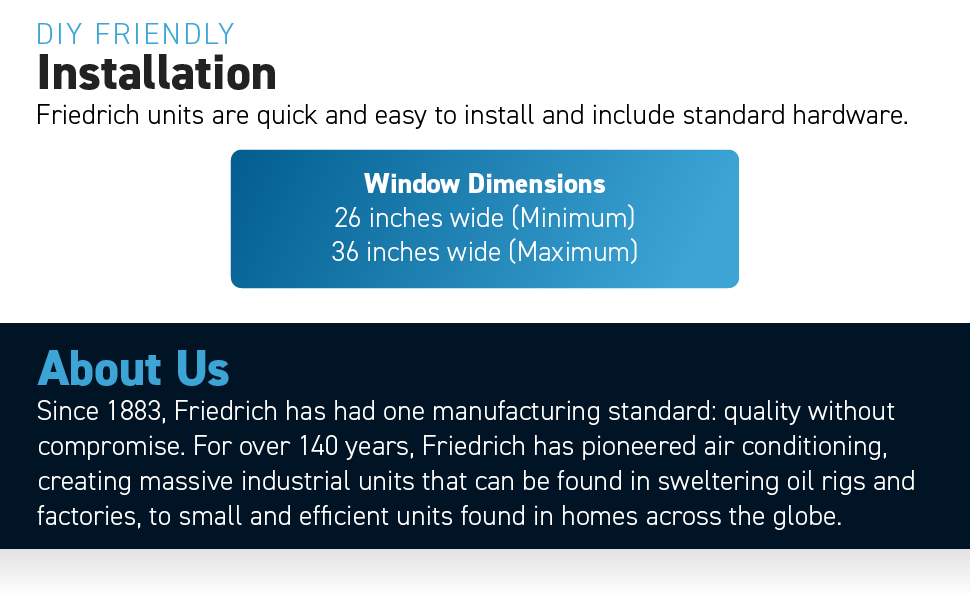 DIY FRIENDLY
Installation
Friedrich units are quick and easy to install and include standard hardware.

Window Dimensions
26 inches wide (Minimum)
36 inches wide (Maximum)

About Us
Since 1883, Friedrich has had one manufacturing standard: quality without compromise. For over 140 years, Friedrich has pioneered air conditioning, creating massive industrial units that can be found in sweltering oil rigs and factories, to small and efficient units found in homes across the globe.